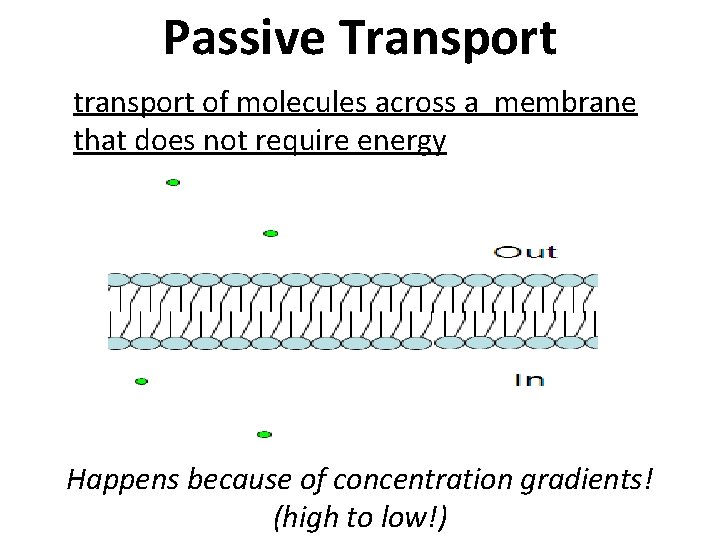 Passive Transport

transport of molecules across a membrane that does not require energy

Out

In

Happens because of concentration gradients! (high to low!)